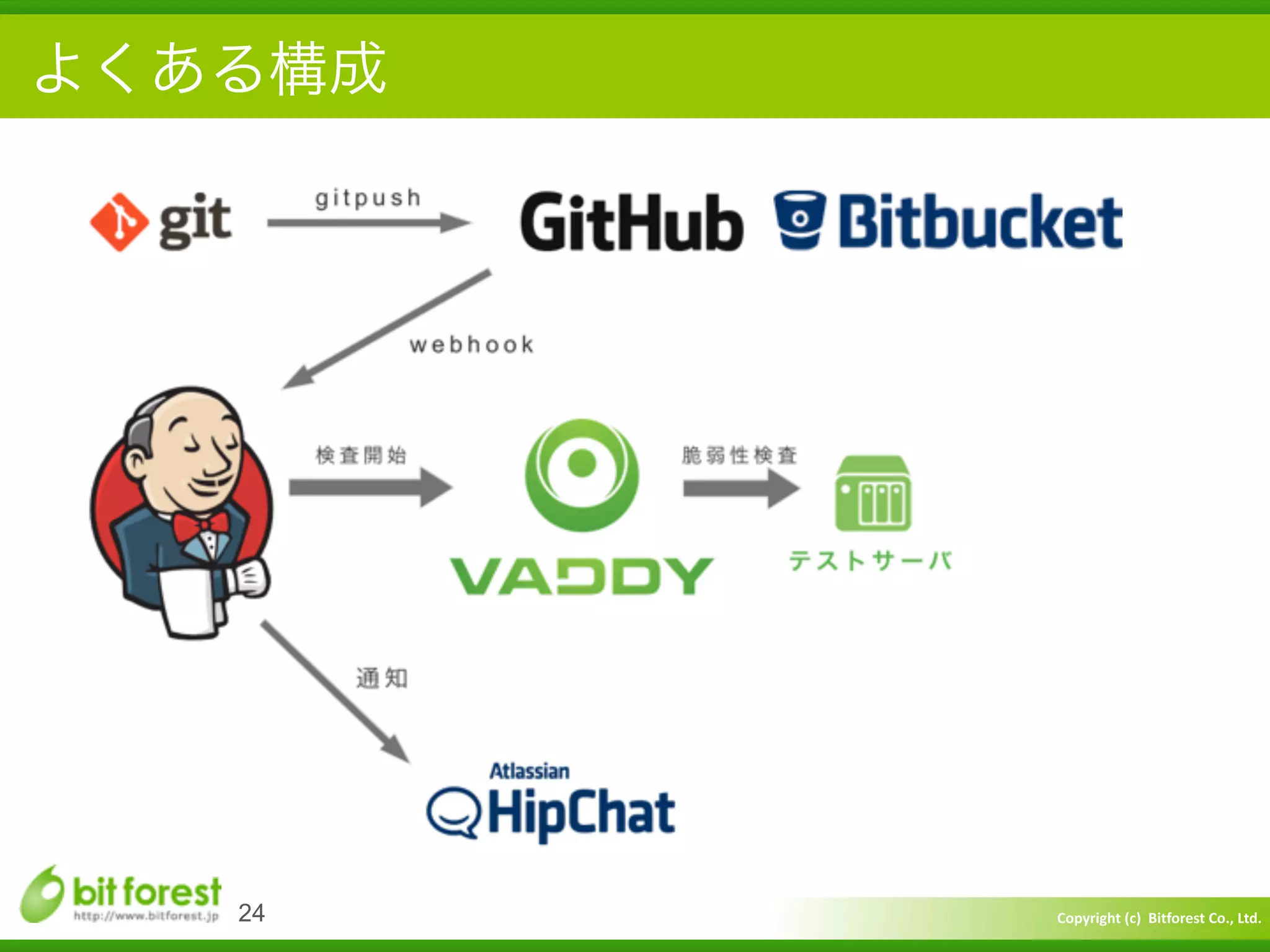 よくある構成

git

gitpush

GitHub Bitbucket

webhook

検査開始

VADDY

脆弱性検査

テストサーバ

通知

Atlassian HipChat

bit forest
http://www.bitforest.jp

24

Copyright (c) Bitforest Co., Ltd.